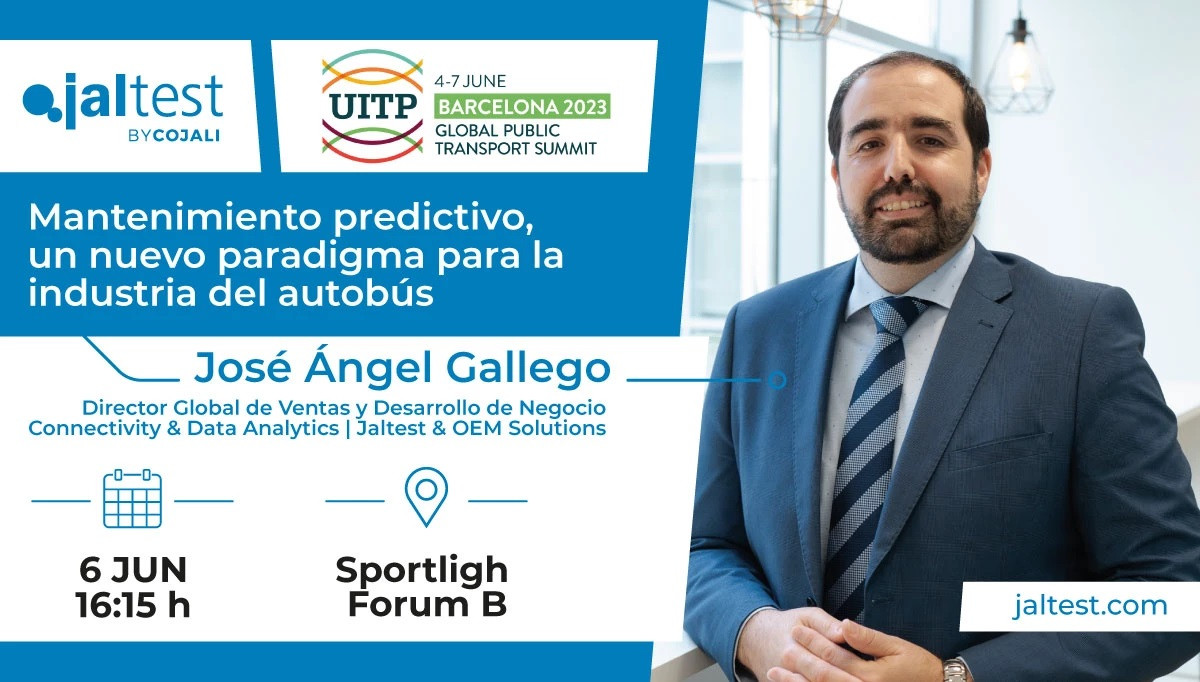 jaltest
BYCOJALI

UITP
4-7 JUNE
BARCELONA 2023
GLOBAL PUBLIC TRANSPORT SUMMIT

Mantenimiento predictivo, un nuevo paradigma para la industria del autobús

José Ángel Gallego
Director Global de Ventas y Desarrollo de Negocio
Connectivity & Data Analytics | Jaltest & OEM Solutions

6 JUN
16:15 h

Sportligh
Forum B

jaltest.com